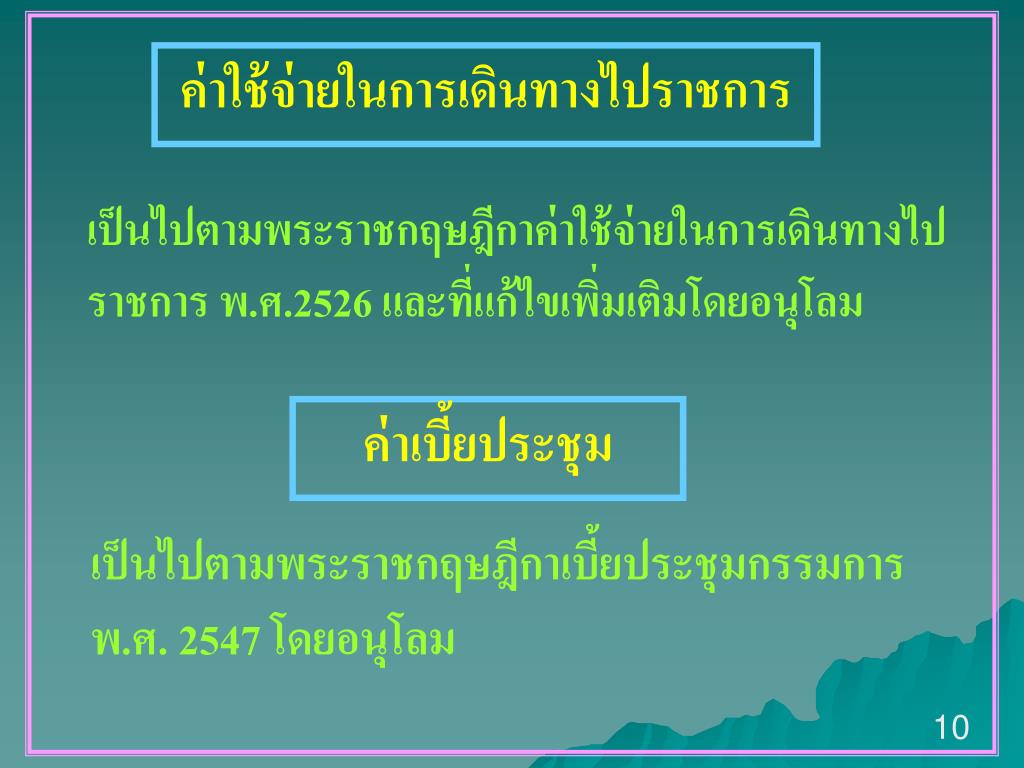 ค่าใช้จ่ายในการเดินทางไปราชการ

เป็นไปตามพระราชกฤษฎีกาค่าใช้จ่ายในการเดินทางไปราชการ พ.ศ.2526 และที่แก้ไขเพิ่มเติมโดยอนุโลม

ค่าเบี้ยประชุม

เป็นไปตามพระราชกฤษฎีกาเบี้ยประชุมกรรมการ พ.ศ. 2547 โดยอนุโลม

10